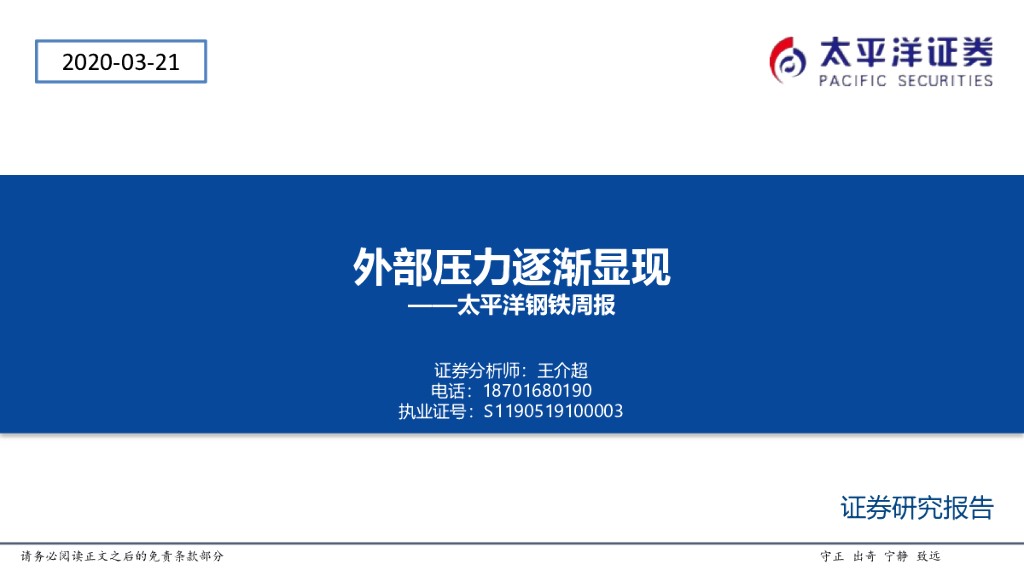 2020-03-21

太平洋证券
PACIFIC SECURITIES

外部压力逐渐显现
——太平洋钢铁周报

证券分析师：王介超
电话：18701680190
执业证号：S1190519100003

证券研究报告

请务必阅读正文之后的免责条款部分

守正 出奇 宁静 致远